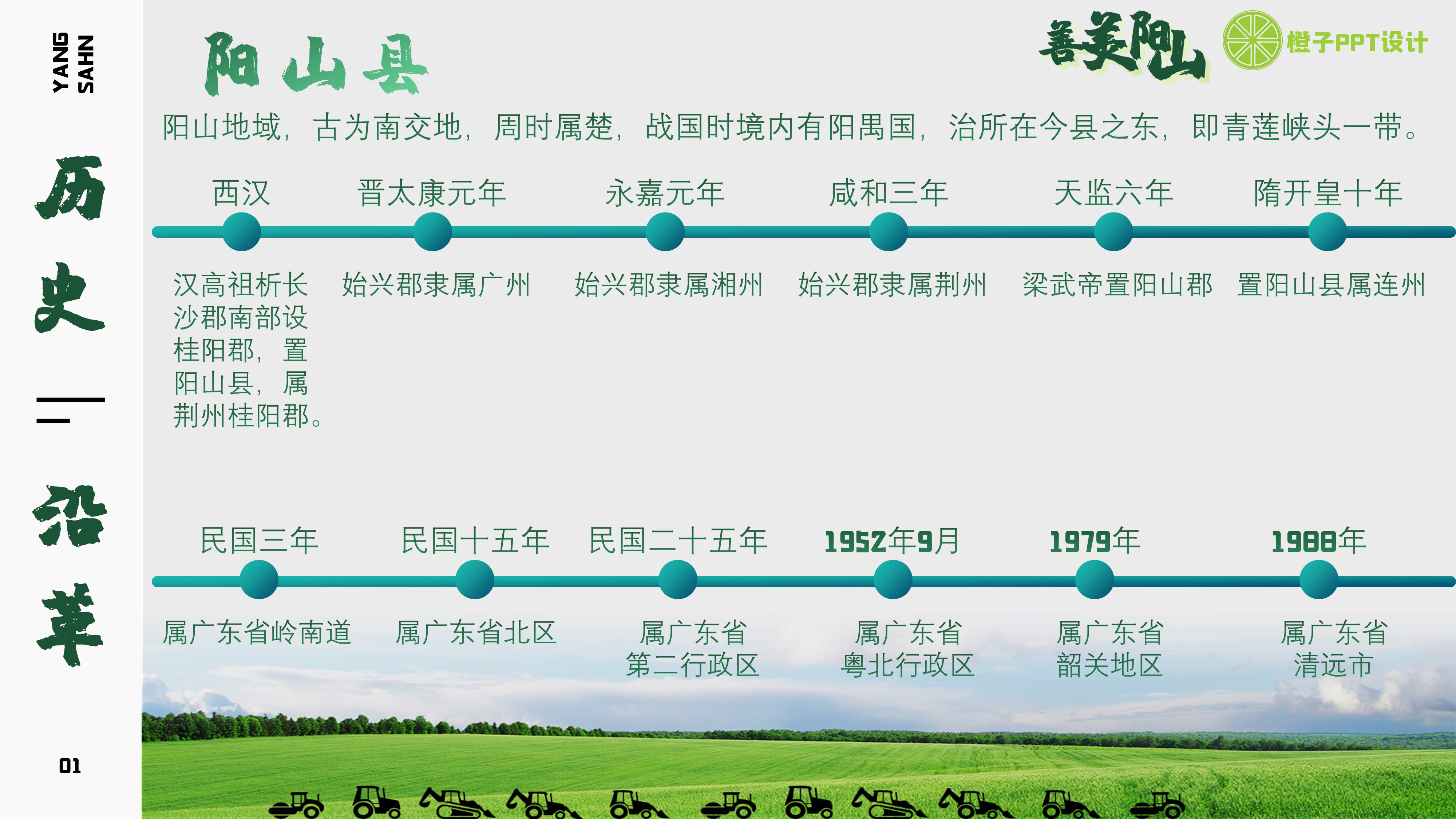 YANG SAHN

历史沿革

01

阳山县

善美阳山

橙子PPT设计

阳山地域，古为南交地，周时属楚，战国时境内有阳禺国，治所在今县之东，即青莲峡头一带。

西汉

汉高祖析长沙郡南部设桂阳郡，置阳山县，属荆州桂阳郡。

晋太康元年

始兴郡隶属广州

永嘉元年

始兴郡隶属湘州

咸和三年

始兴郡隶属荆州

天监六年

梁武帝置阳山郡

隋开皇十年

置阳山县属连州

民国三年

属广东省岭南道

民国十五年

属广东省北区

民国二十五年

属广东省第二行政区

1952年9月

属广东省粤北行政区

1979年

属广东省韶关地区

1988年

属广东省清远市